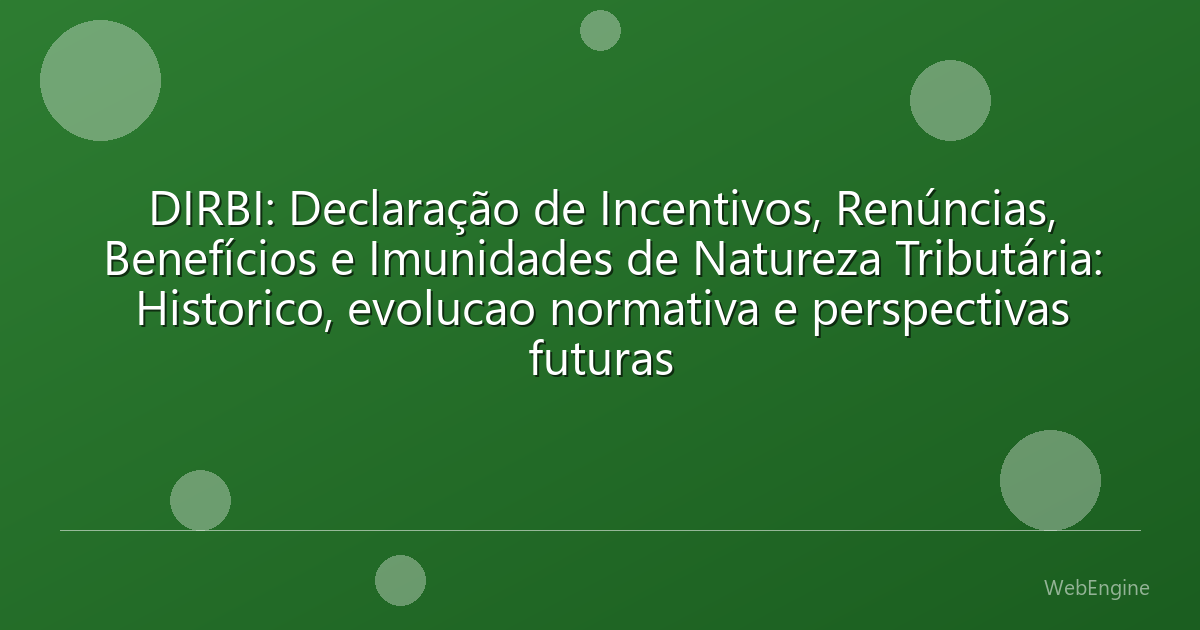 DIRBI: Declaração de Incentivos, Renúncias, Benefícios e Imunidades de Natureza Tributária: Historico, evolucao normativa e perspectivas futuras

WebEngine